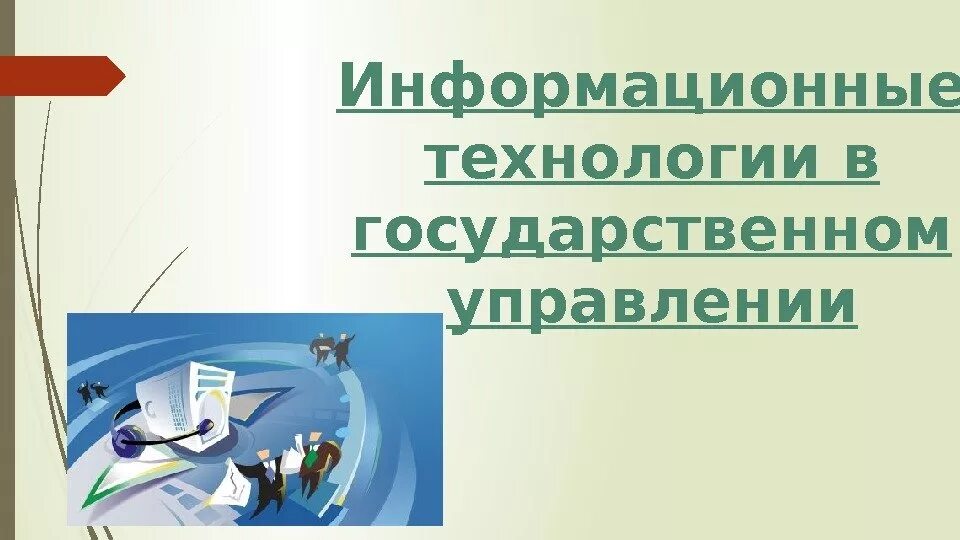 Информационные технологии в государственном управлении